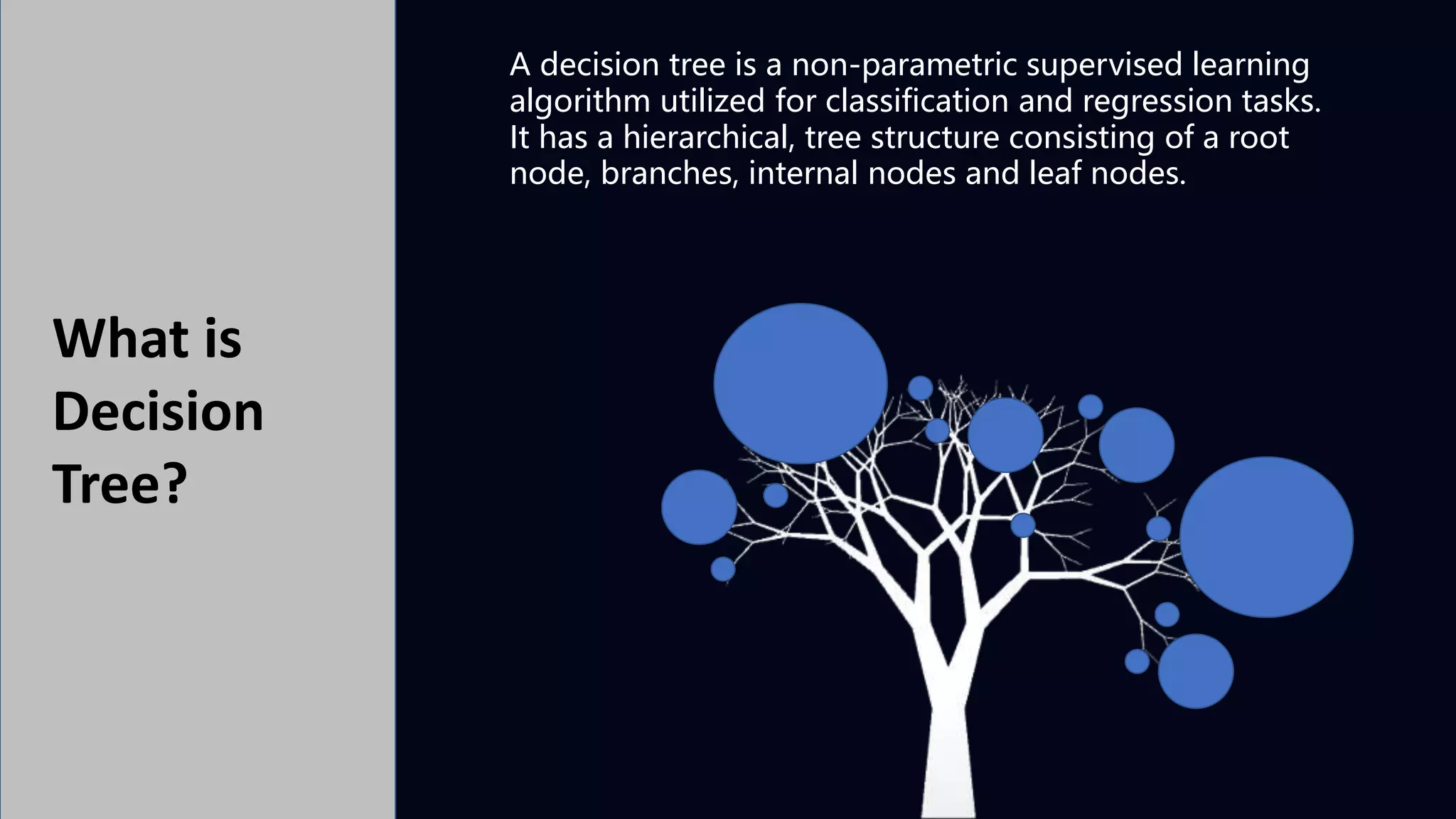 What is Decision Tree?

A decision tree is a non-parametric supervised learning algorithm utilized for classification and regression tasks. It has a hierarchical, tree structure consisting of a root node, branches, internal nodes and leaf nodes.